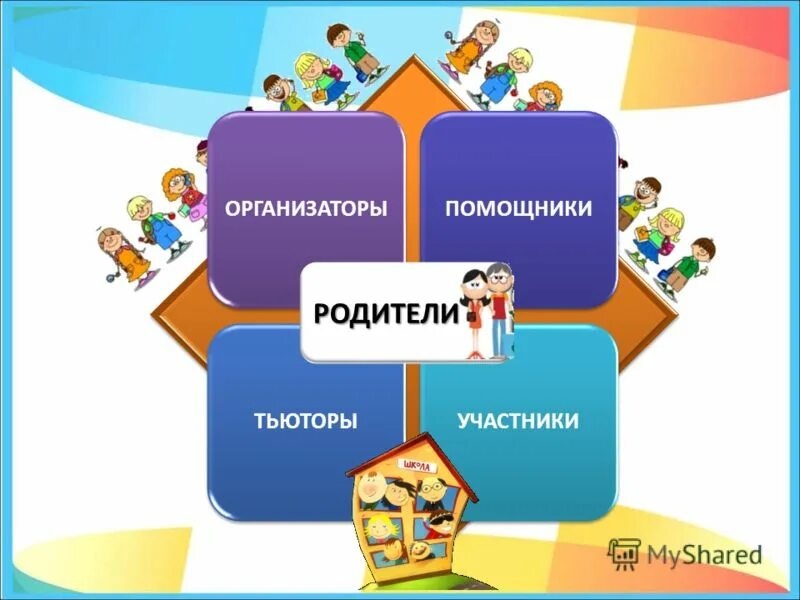 ОРГАНИЗАТОРЫ

ПОМОЩНИКИ

РОДИТЕЛИ

ТЬЮТОРЫ

УЧАСТНИКИ

ШКОЛА

MyShared